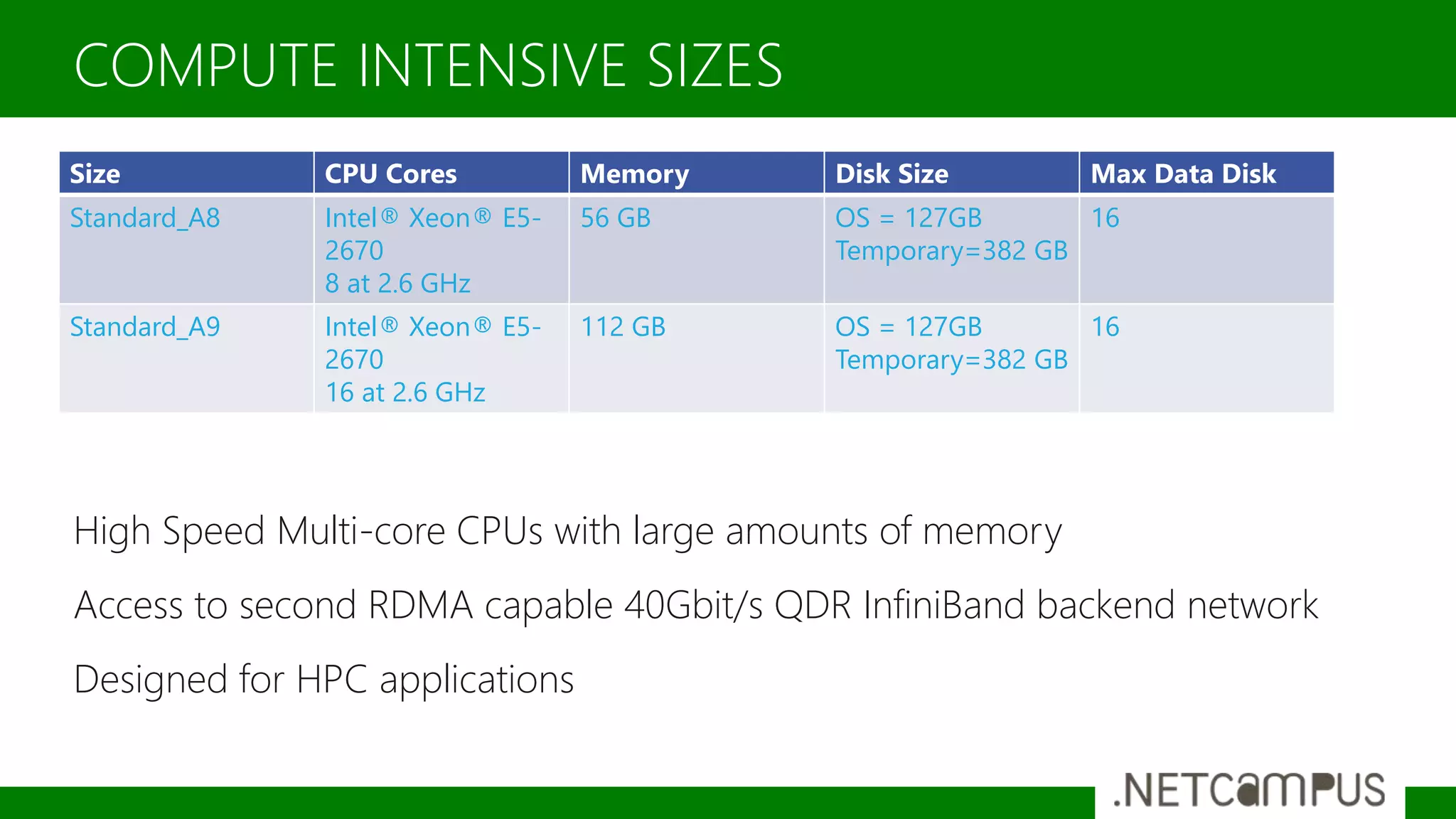 COMPUTE INTENSIVE SIZES

| Size | CPU Cores | Memory | Disk Size | Max Data Disk |
|---|---|---|---|---|
| Standard_A8 | Intel® Xeon® E5-2670 8 at 2.6 GHz | 56 GB | OS = 127GB Temporary=382 GB | 16 |
| Standard_A9 | Intel® Xeon® E5-2670 16 at 2.6 GHz | 112 GB | OS = 127GB Temporary=382 GB | 16 |

High Speed Multi-core CPUs with large amounts of memory

Access to second RDMA capable 40Gbit/s QDR InfiniBand backend network

Designed for HPC applications

.NETCAMPUS